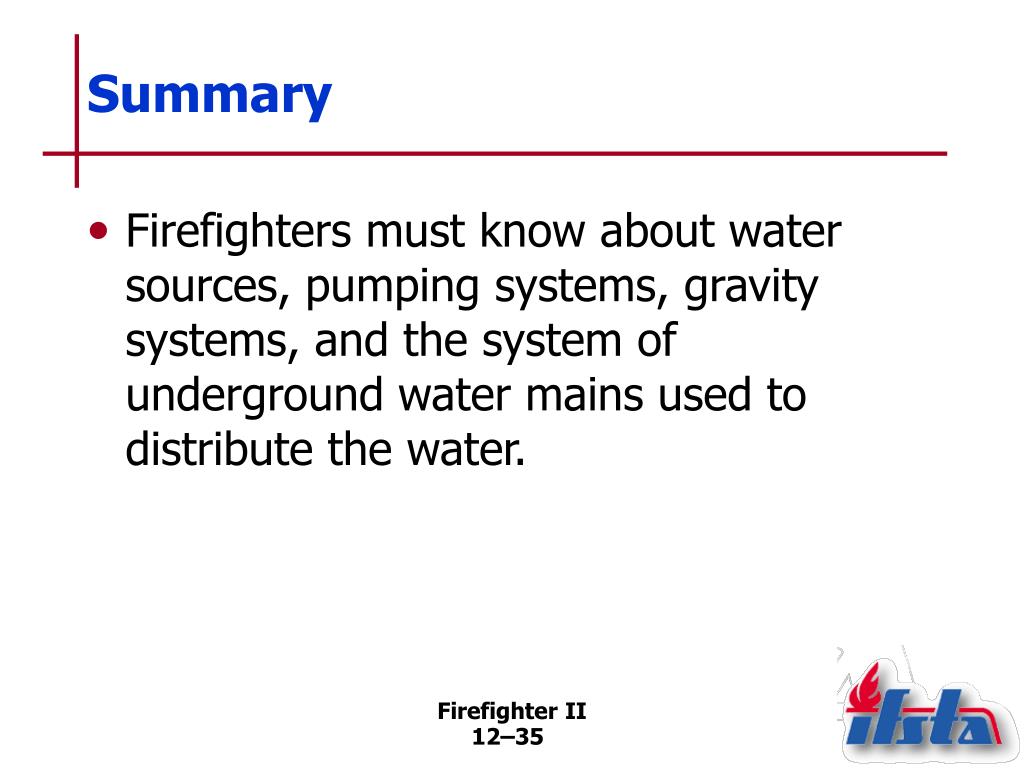 Summary

• Firefighters must know about water sources, pumping systems, gravity systems, and the system of underground water mains used to distribute the water.

Firefighter II
12–35

ifsta